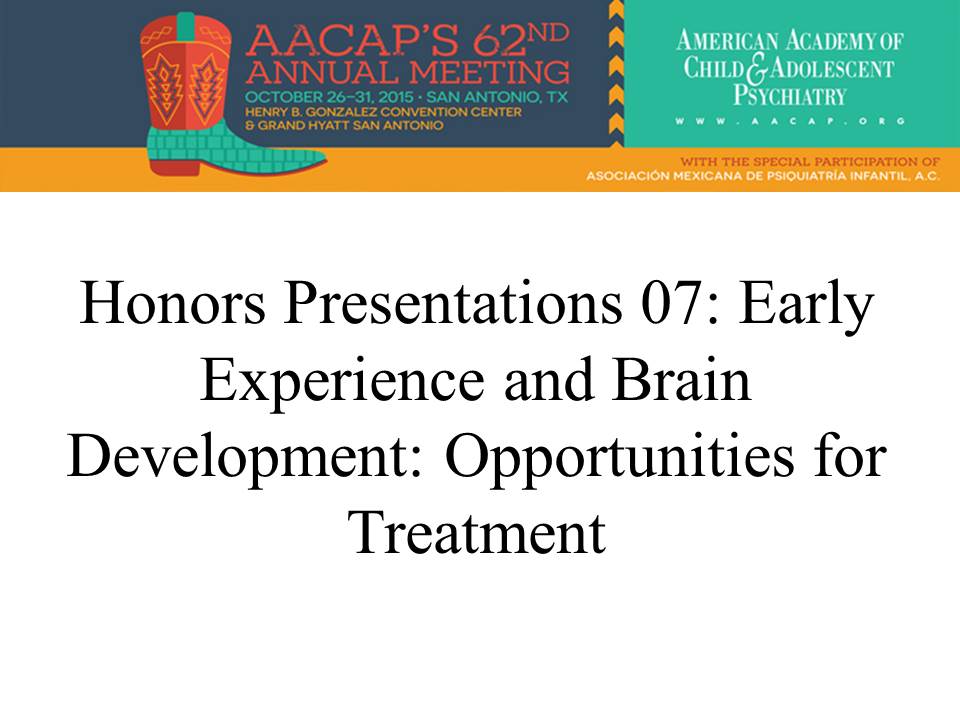 AACAP'S 62ND ANNUAL MEETING
OCTOBER 26–31, 2015 • SAN ANTONIO, TX
HENRY B. GONZALEZ CONVENTION CENTER
& GRAND HYATT SAN ANTONIO

AMERICAN ACADEMY OF CHILD & ADOLESCENT PSYCHIATRY
WWW.AACAP.ORG

WITH THE SPECIAL PARTICIPATION OF
ASOCIACIÓN MEXICANA DE PSIQUIATRÍA INFANTIL, A.C.

Honors Presentations 07: Early Experience and Brain Development: Opportunities for Treatment